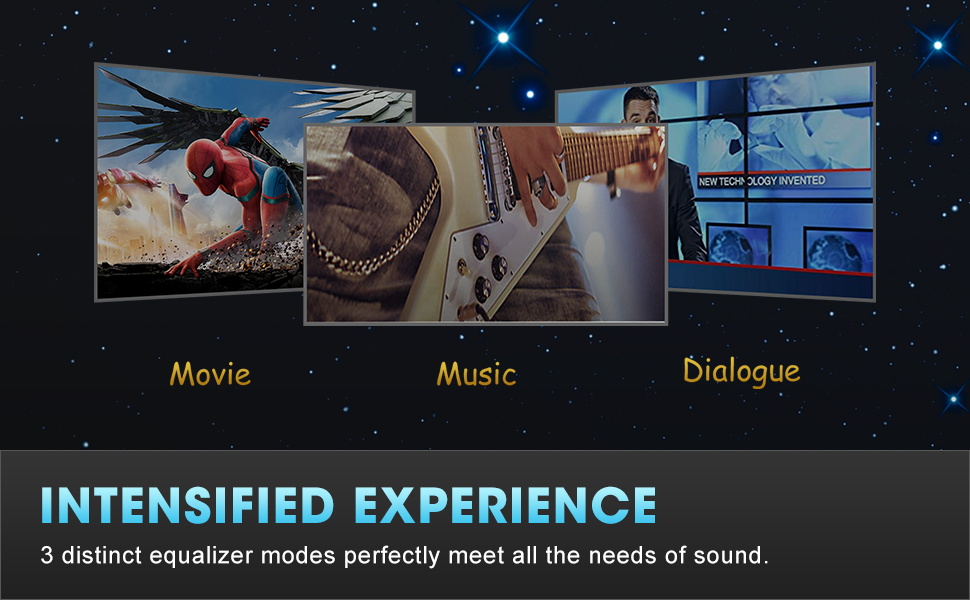 NEW TECHNOLOGY INVENTED

Movie

Music

Dialogue

INTENSIFIED EXPERIENCE

3 distinct equalizer modes perfectly meet all the needs of sound.